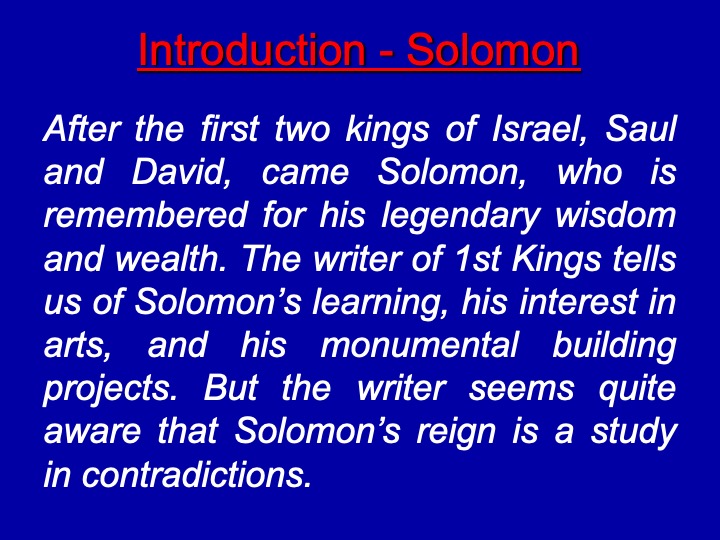 Introduction - Solomon

After the first two kings of Israel, Saul and David, came Solomon, who is remembered for his legendary wisdom and wealth. The writer of 1st Kings tells us of Solomon’s learning, his interest in arts, and his monumental building projects. But the writer seems quite aware that Solomon’s reign is a study in contradictions.